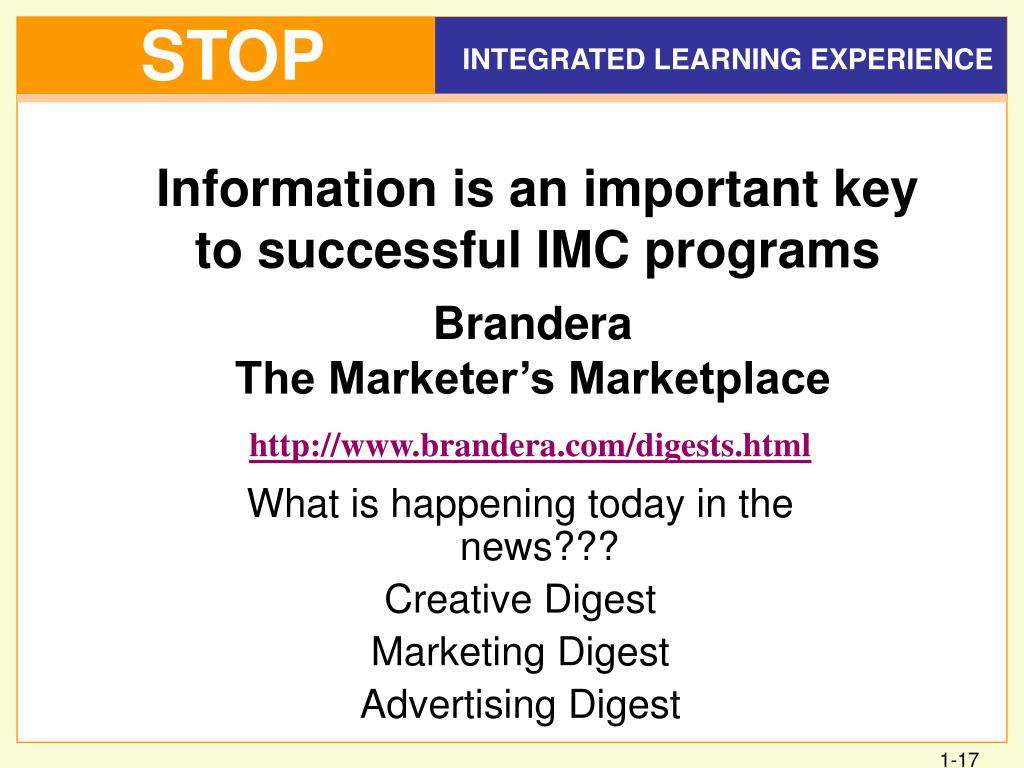 STOP

INTEGRATED LEARNING EXPERIENCE

Information is an important key to successful IMC programs

Brandera
The Marketer’s Marketplace

http://www.brandera.com/digests.html

What is happening today in the news???

Creative Digest

Marketing Digest

Advertising Digest

1-17